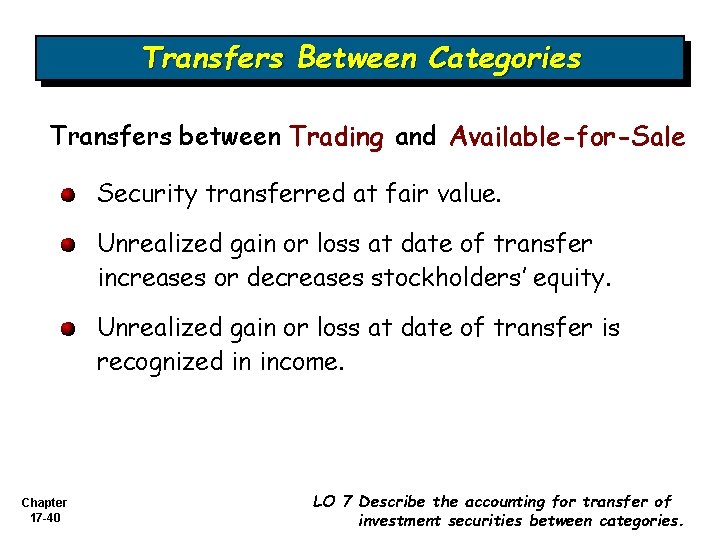 Transfers Between Categories

Transfers between Trading and Available-for-Sale

Security transferred at fair value.

Unrealized gain or loss at date of transfer increases or decreases stockholders' equity.

Unrealized gain or loss at date of transfer is recognized in income.

Chapter 17-40

LO 7 Describe the accounting for transfer of investment securities between categories.